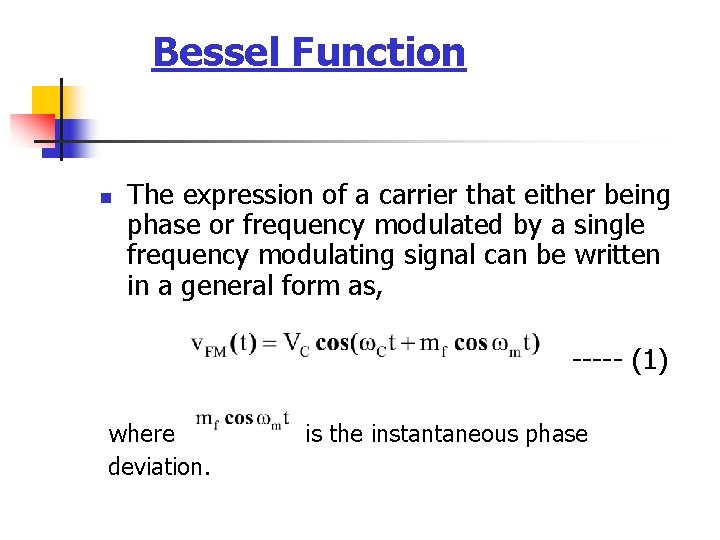 Bessel Function

The expression of a carrier that either being phase or frequency modulated by a single frequency modulating signal can be written in a general form as,

$v_{FM}(t) = V_C \cos(\omega_C t + m_f \cos \omega_m t)$ ----- (1)

where $m_f \cos \omega_m t$ is the instantaneous phase deviation.